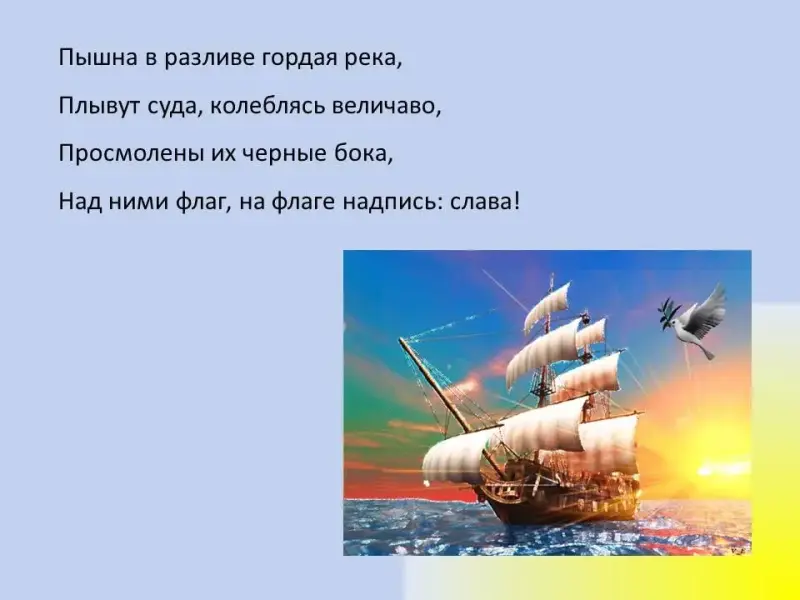 Пышна в разливе гордая река,

Плывут суда, колеблясь величаво,

Просмолены их черные бока,

Над ними флаг, на флаге надпись: слава!